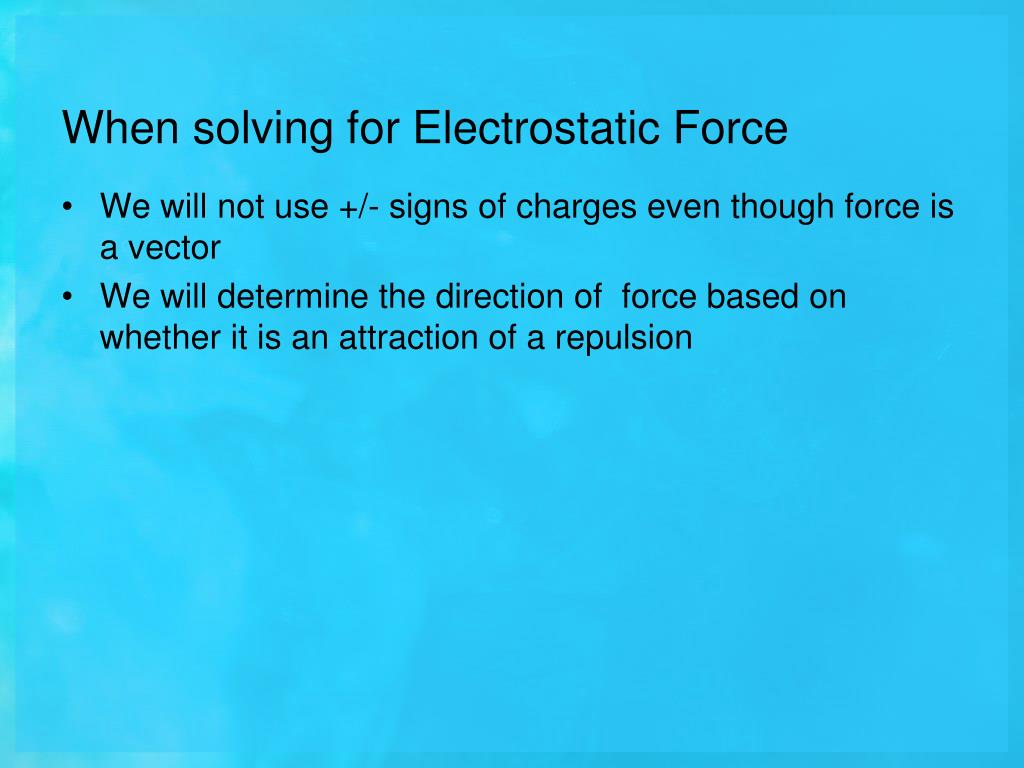 When solving for Electrostatic Force

• We will not use +/- signs of charges even though force is a vector
• We will determine the direction of force based on whether it is an attraction of a repulsion